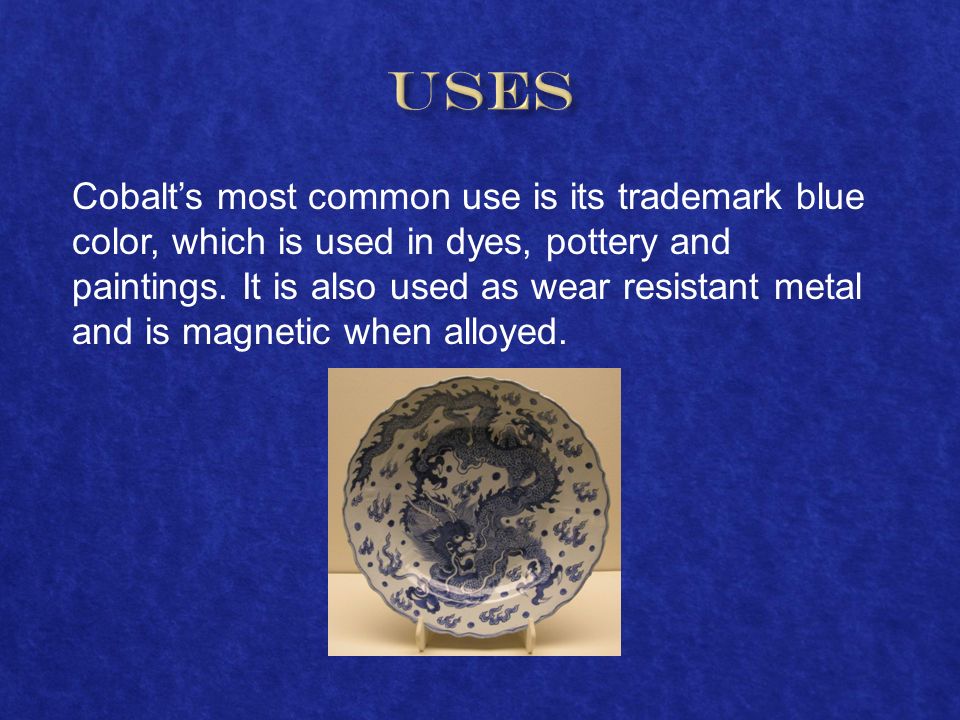 USES

Cobalt’s most common use is its trademark blue color, which is used in dyes, pottery and paintings. It is also used as wear resistant metal and is magnetic when alloyed.